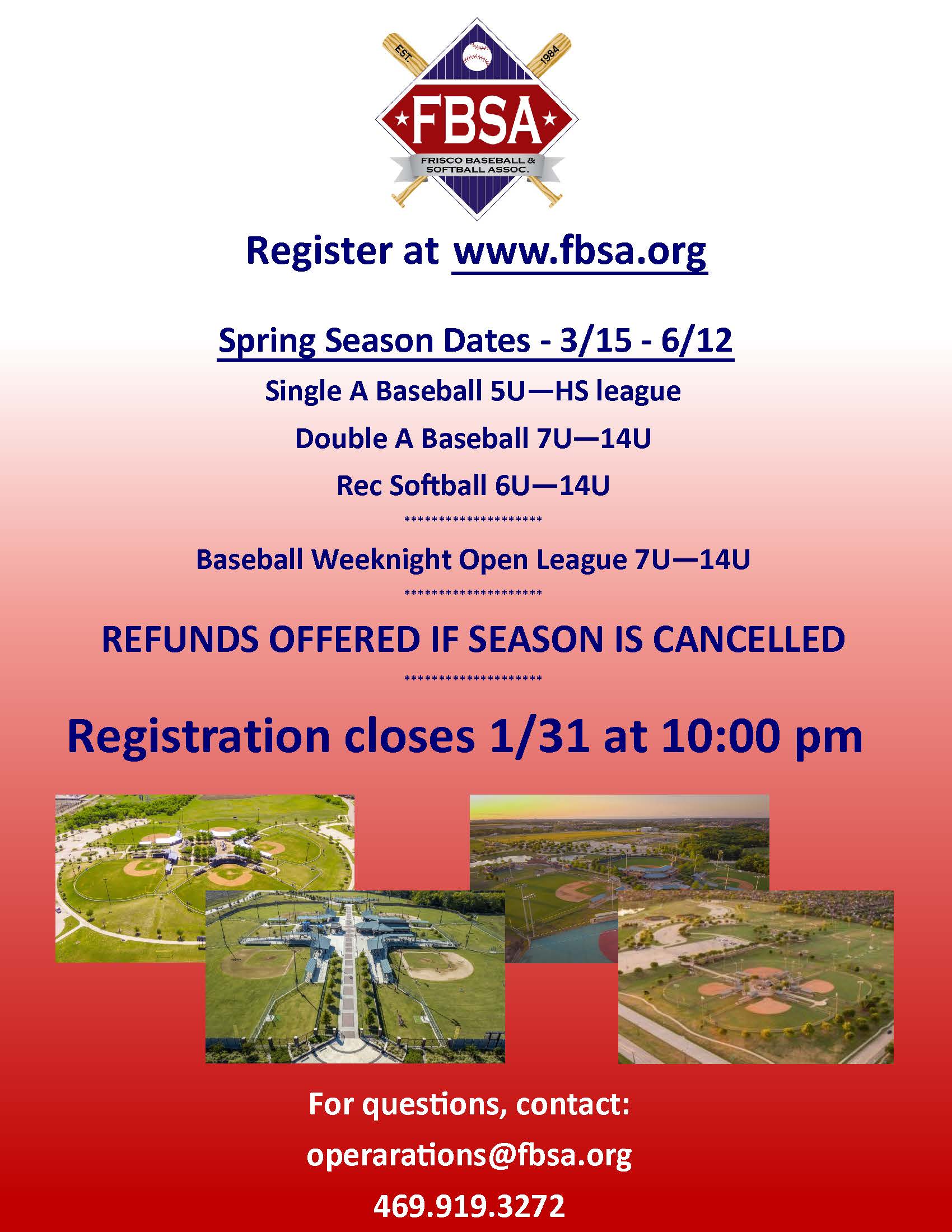 EST. 1984

FBSA

FRISCO BASEBALL & SOFTBALL ASSOC.

Register at www.fbsa.org

Spring Season Dates - 3/15 - 6/12

Single A Baseball 5U—HS league

Double A Baseball 7U—14U

Rec Softball 6U—14U

********************

Baseball Weeknight Open League 7U—14U

********************

REFUNDS OFFERED IF SEASON IS CANCELLED

********************

Registration closes 1/31 at 10:00 pm

For questions, contact:

operarations@fbsa.org

469.919.3272